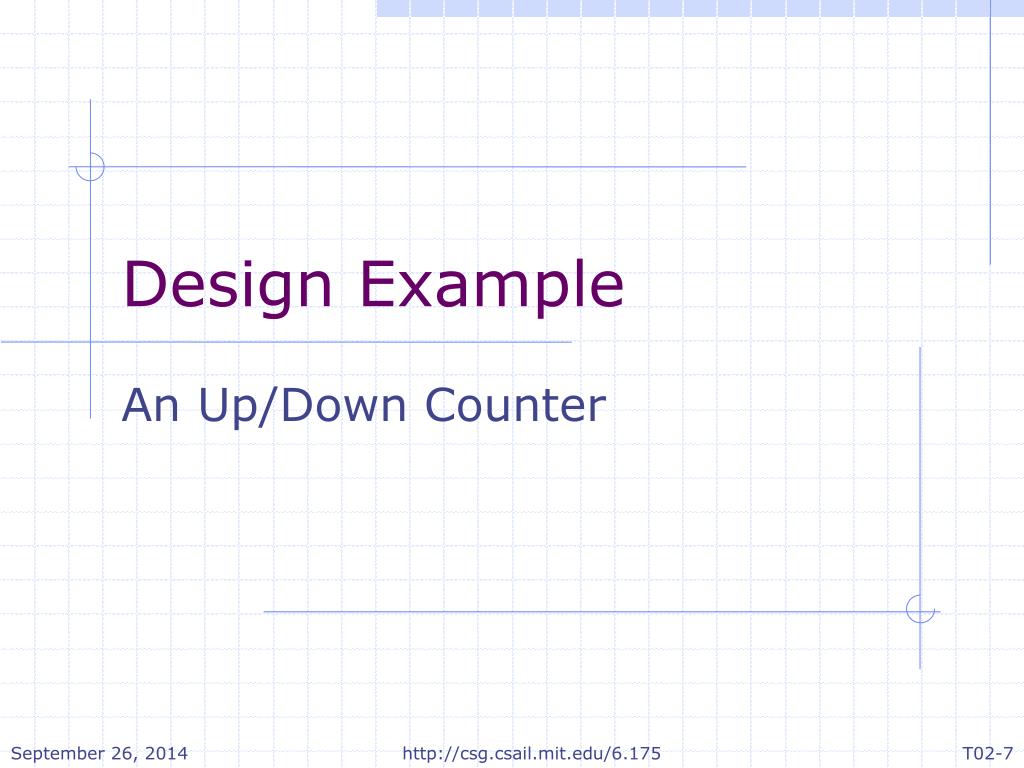 Design Example

An Up/Down Counter

September 26, 2014 http://csg.csail.mit.edu/6.175 T02-7